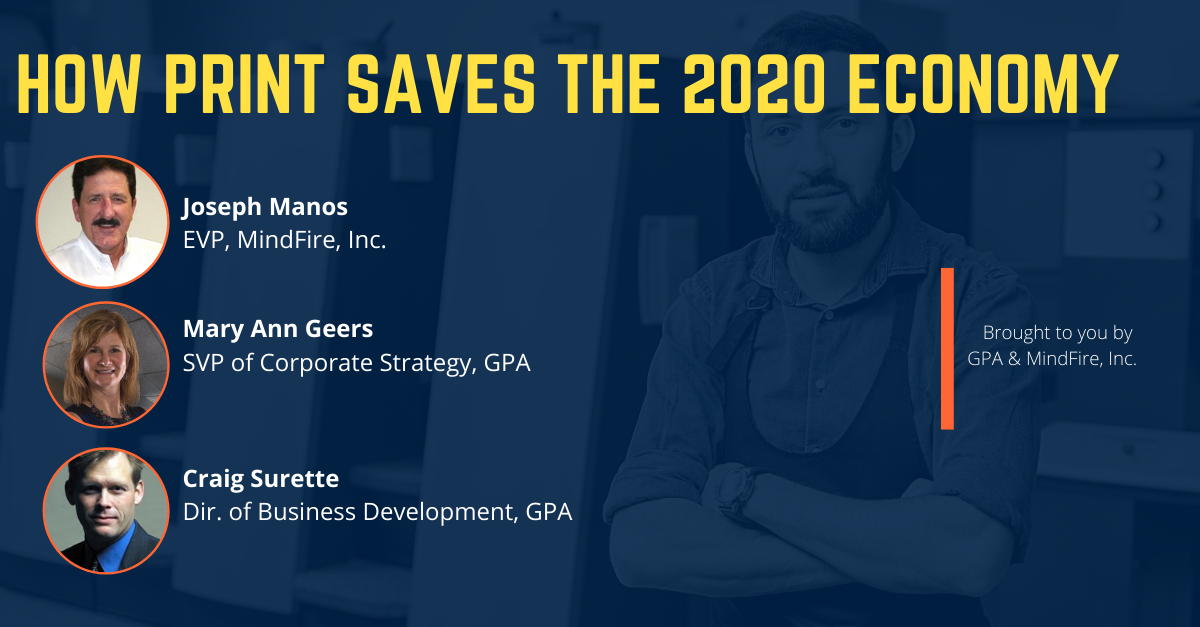 HOW PRINT SAVES THE 2020 ECONOMY

Joseph Manos
EVP, MindFire, Inc.

Mary Ann Geers
SVP of Corporate Strategy, GPA

Craig Surette
Dir. of Business Development, GPA

Brought to you by
GPA & MindFire, Inc.